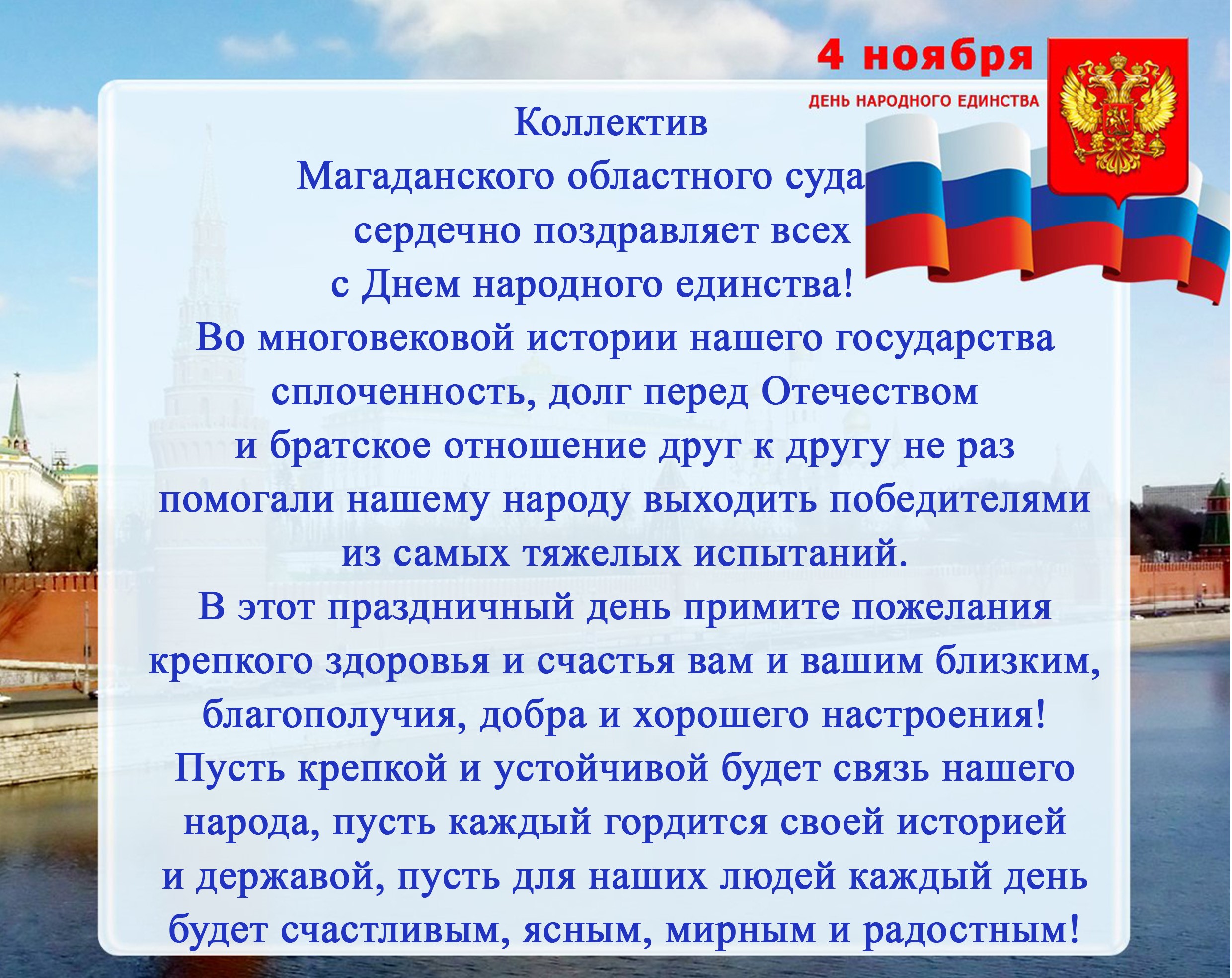 4 ноября
ДЕНЬ НАРОДНОГО ЕДИНСТВА

Коллектив
Магаданского областного суда
сердечно поздравляет всех
с Днем народного единства!
Во многовековой истории нашего государства сплоченность, долг перед Отечеством и братское отношение друг к другу не раз помогали нашему народу выходить победителями из самых тяжелых испытаний.
В этот праздничный день примите пожелания крепкого здоровья и счастья вам и вашим близким, благополучия, добра и хорошего настроения!
Пусть крепкой и устойчивой будет связь нашего народа, пусть каждый гордится своей историей и державой, пусть для наших людей каждый день будет счастливым, ясным, мирным и радостным!